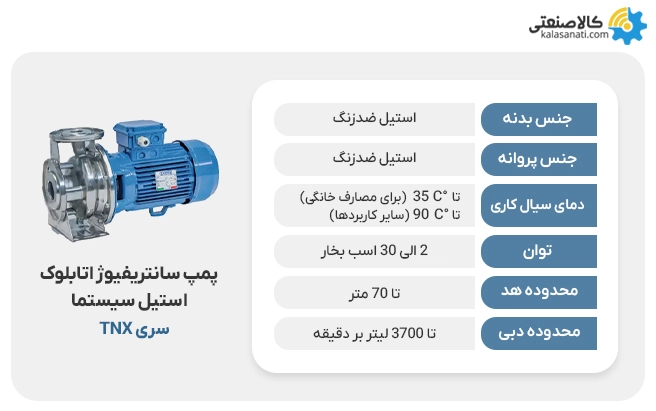 کالاصنعتی
kalasanati.com

| جنس بدنه | استیل ضدزنگ |
|---|---|
| جنس پروانه | استیل ضدزنگ |
| دمای سیال کاری | تا 35 °C (برای مصارف خانگی) تا 90 °C (سایر کاربردها) |
| توان | 2 الی 30 اسب بخار |
| محدوده هد | تا 70 متر |
| محدوده دبی | تا 3700 لیتر بر دقیقه |

پمپ سانتریفیوژ اتابلوک استیل سیستما
سری TNX